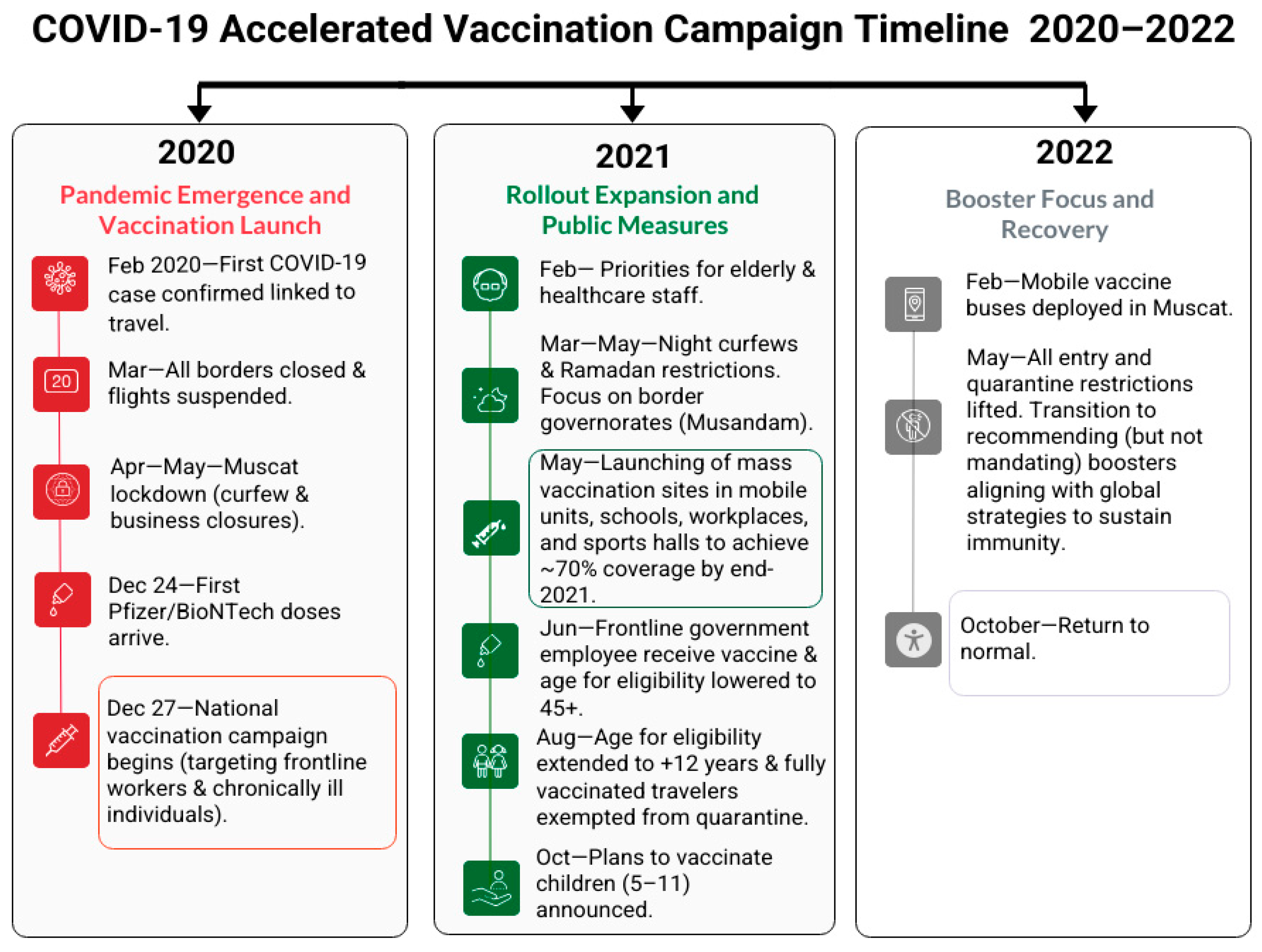 COVID-19 Accelerated Vaccination Campaign Timeline 2020–2022

2020

Pandemic Emergence and Vaccination Launch

Feb 2020—First COVID-19 case confirmed linked to travel.

20

Mar—All borders closed & flights suspended.

Apr—May—Muscat lockdown (curfew & business closures).

Dec 24—First Pfizer/BioNTech doses arrive.

Dec 27—National vaccination campaign begins (targeting frontline workers & chronically ill individuals).

2021

Rollout Expansion and Public Measures

Feb— Priorities for elderly & healthcare staff.

Mar—May—Night curfews & Ramadan restrictions. Focus on border governorates (Musandam).

May—Launching of mass vaccination sites in mobile units, schools, workplaces, and sports halls to achieve ~70% coverage by end-2021.

Jun—Frontline government employee receive vaccine & age for eligibility lowered to 45+.

Aug—Age for eligibility extended to +12 years & fully vaccinated travelers exempted from quarantine.

Oct—Plans to vaccinate children (5–11) announced.

2022

Booster Focus and Recovery

Feb—Mobile vaccine buses deployed in Muscat.

May—All entry and quarantine restrictions lifted. Transition to recommending (but not mandating) boosters aligning with global strategies to sustain immunity.

October—Return to normal.